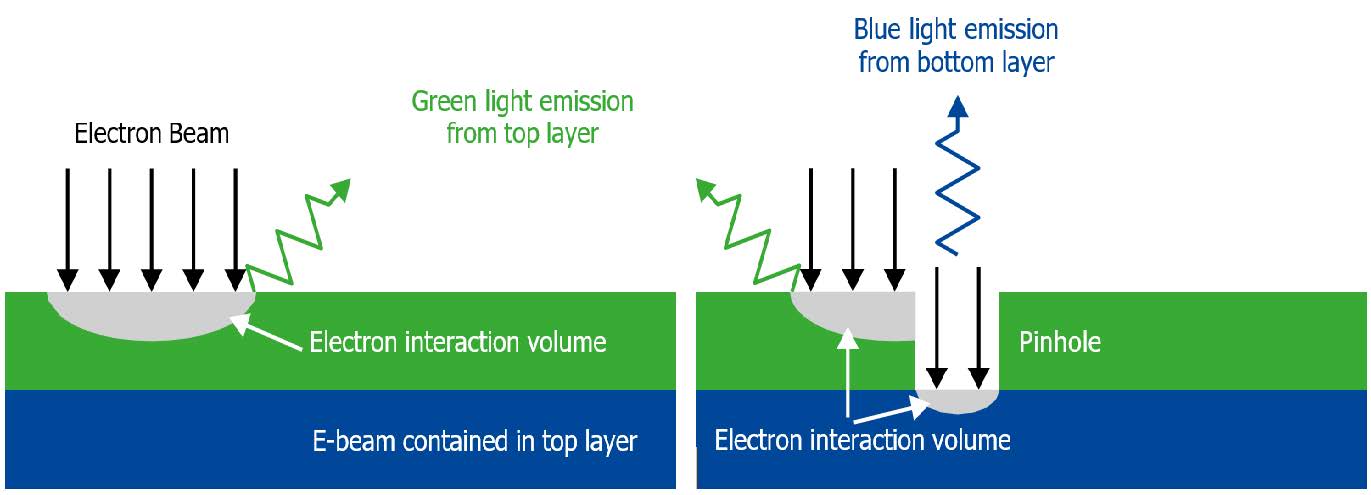 Electron Beam

Green light emission from top layer

Electron interaction volume

E-beam contained in top layer

Blue light emission from bottom layer

Pinhole

Electron interaction volume